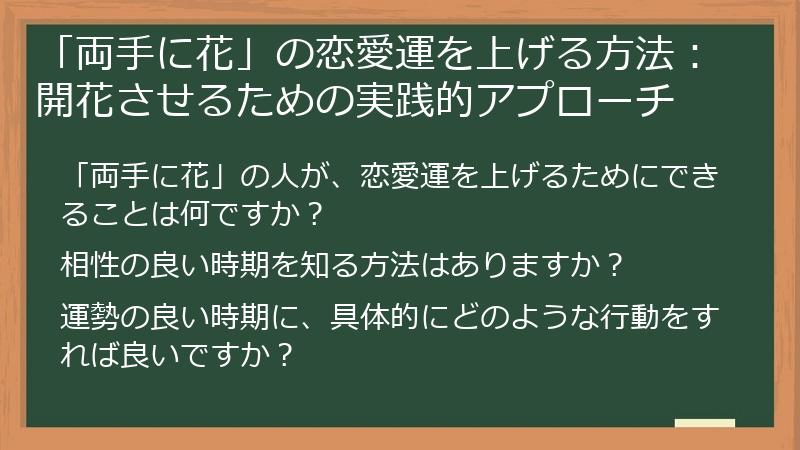 「両手に花」の恋愛運を上げる方法：開花させるための実践的アプローチ

「両手に花」の人が、恋愛運を上げるためにできることは何ですか？

相性の良い時期を知る方法はありますか？

運勢の良い時期に、具体的にどのような行動をすれば良いですか？